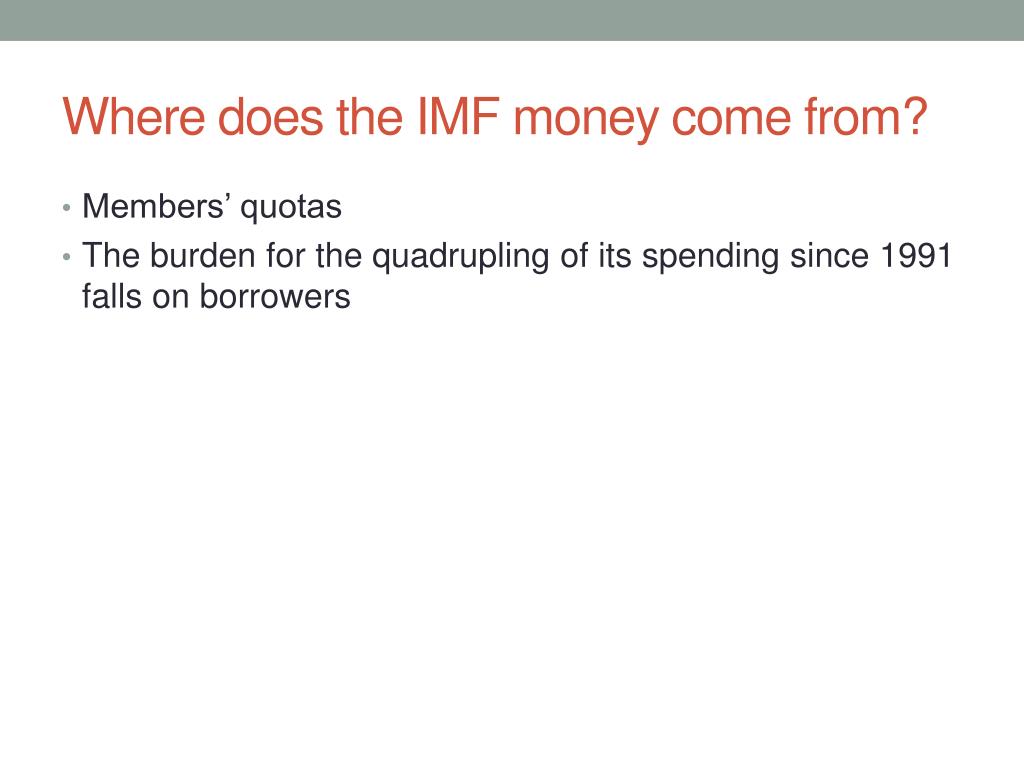 Where does the IMF money come from?

• Members’ quotas
• The burden for the quadrupling of its spending since 1991 falls on borrowers